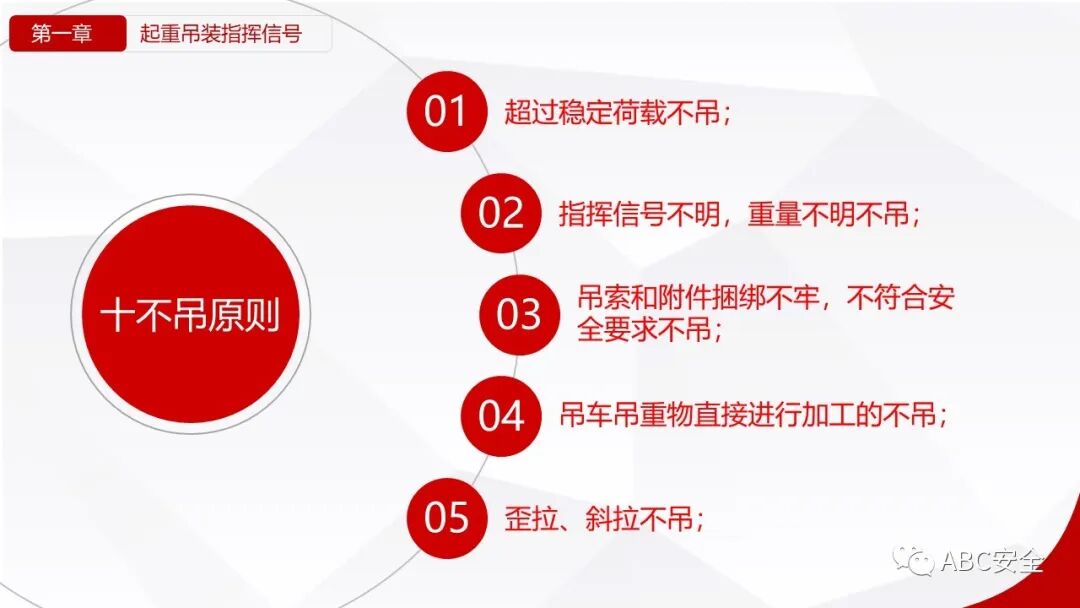 第一章 起重吊装指挥信号

十不吊原则

01 超过稳定荷载不吊；

02 指挥信号不明，重量不明不吊；

03 吊索和附件捆绑不牢，不符合安全要求不吊；

04 吊车吊重物直接进行加工的不吊；

05 歪拉、斜拉不吊；

ABC安全